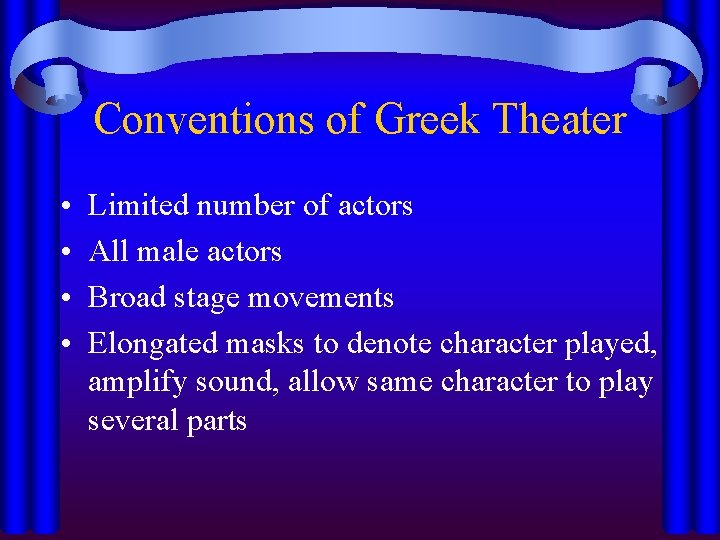 Conventions of Greek Theater

• Limited number of actors
• All male actors
• Broad stage movements
• Elongated masks to denote character played, amplify sound, allow same character to play several parts